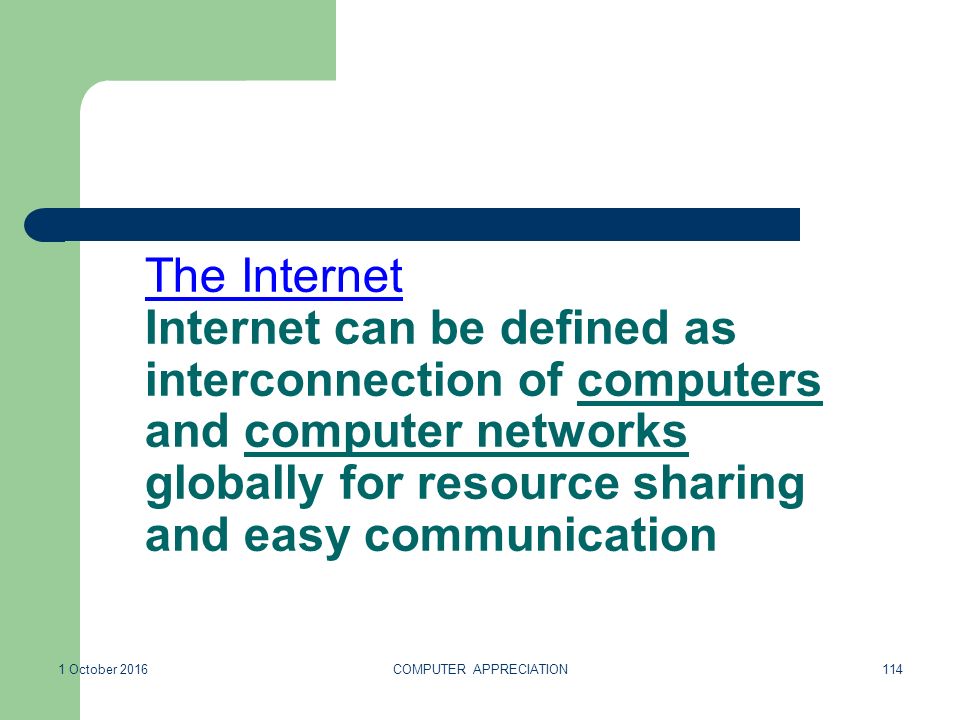 The Internet
Internet can be defined as interconnection of computers and computer networks globally for resource sharing and easy communication

1 October 2016 COMPUTER APPRECIATION 114